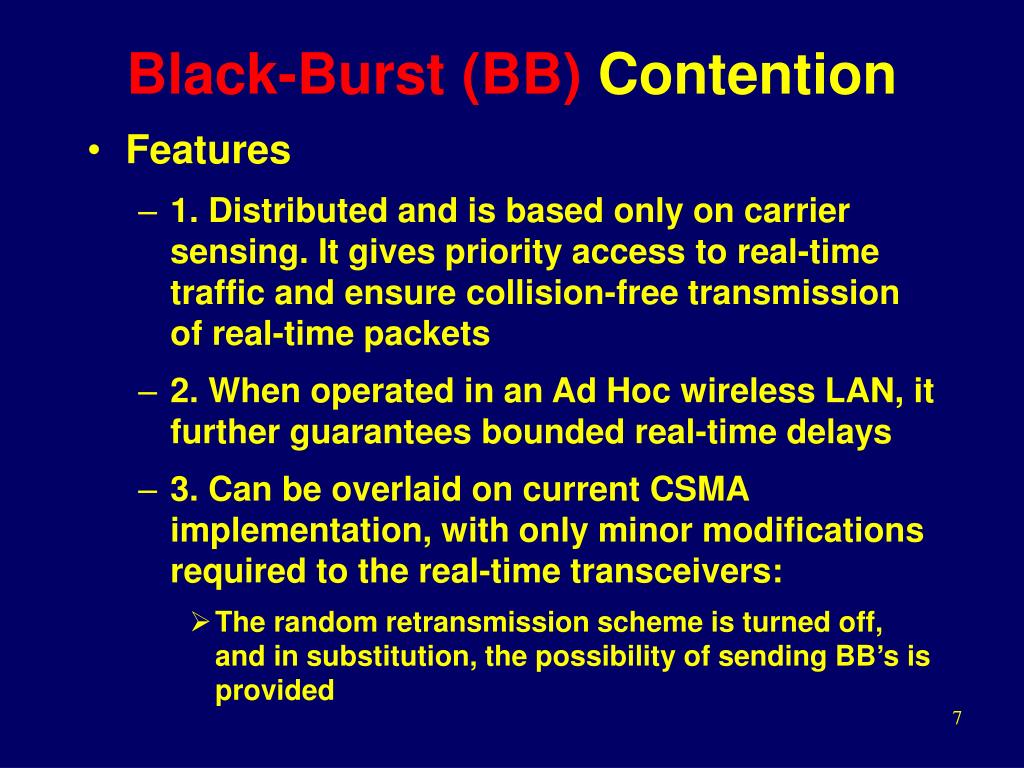 Black-Burst (BB) Contention

• Features

– 1. Distributed and is based only on carrier sensing. It gives priority access to real-time traffic and ensure collision-free transmission of real-time packets

– 2. When operated in an Ad Hoc wireless LAN, it further guarantees bounded real-time delays

– 3. Can be overlaid on current CSMA implementation, with only minor modifications required to the real-time transceivers:

➢ The random retransmission scheme is turned off, and in substitution, the possibility of sending BB's is provided

7